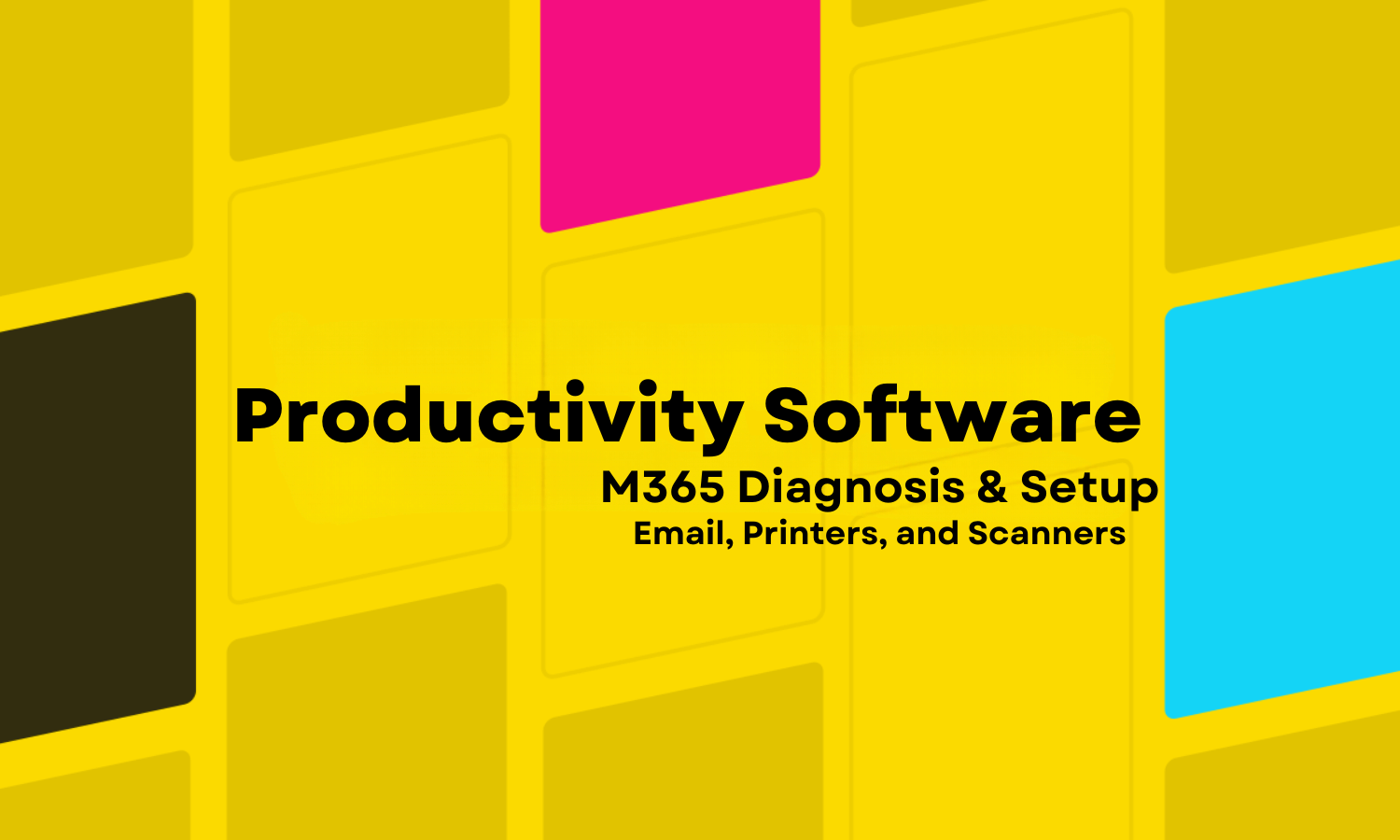 Productivity Software
M365 Diagnosis & Setup
Email, Printers, and Scanners